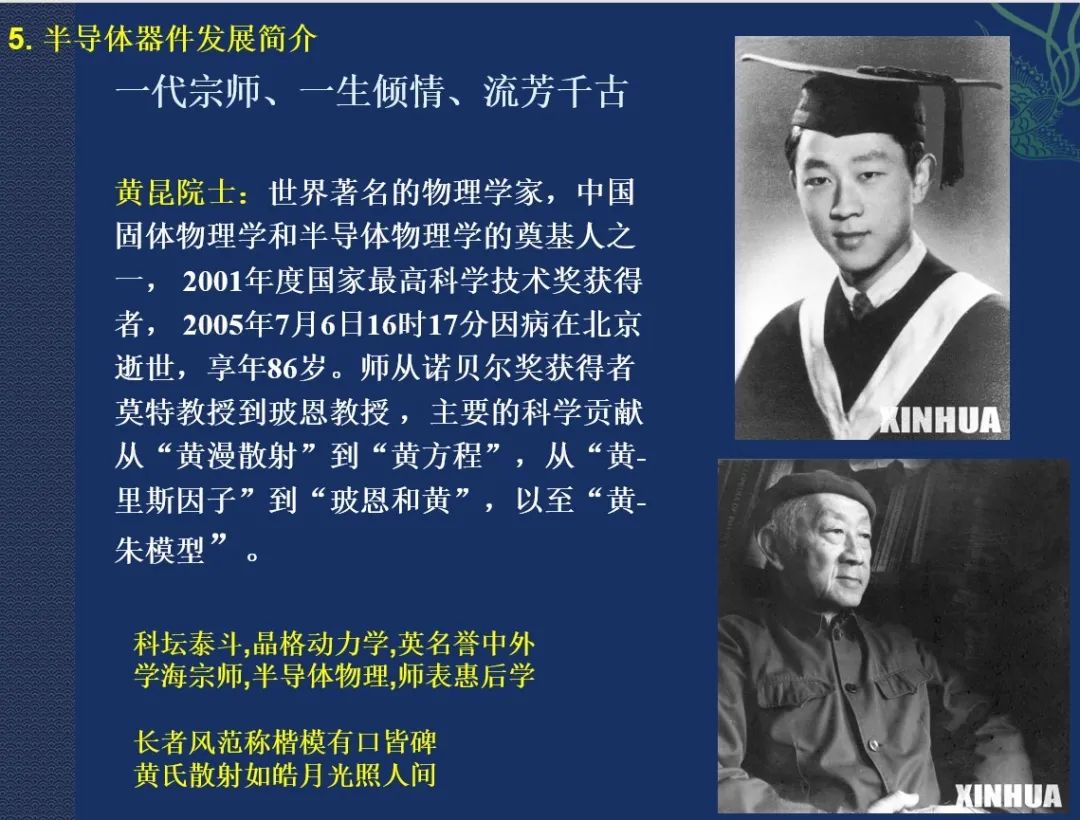 5. 半导体器件发展简介

一代宗师、一生倾情、流芳千古

黄昆院士：世界著名的物理学家，中国固体物理学和半导体物理学的奠基人之一， 2001年度国家最高科学技术奖获得者， 2005年7月6日16时17分因病在北京逝世，享年86岁。师从诺贝尔奖获得者莫特教授到玻恩教授，主要的科学贡献从“黄漫散射”到“黄方程”，从“黄-里斯因子”到“玻恩和黄”，以至“黄-朱模型”。

科坛泰斗,晶格动力学,英名誉中外
学海宗师,半导体物理,师表惠后学

长者风范称楷模有口皆碑
黄氏散射如皓月光照人间

XINHUA

XINHUA